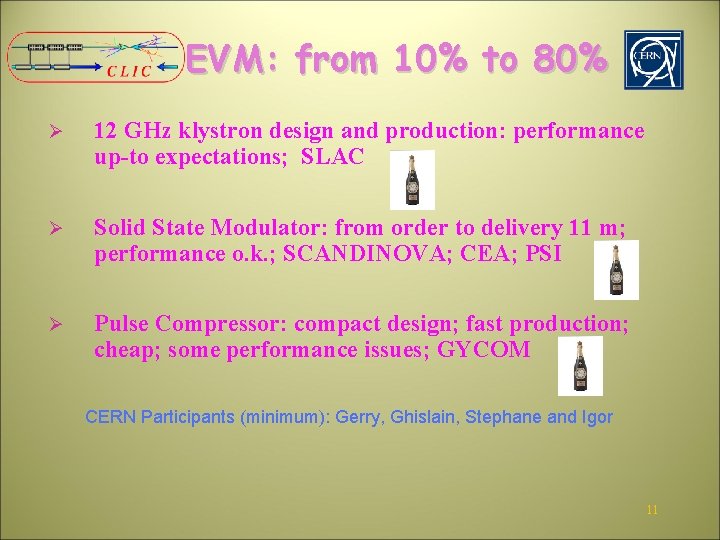 CLIC

EVM: from 10% to 80%

CERN

➢ 12 GHz klystron design and production: performance up-to expectations; SLAC

➢ Solid State Modulator: from order to delivery 11 m; performance o.k.; SCANDINOVA; CEA; PSI

➢ Pulse Compressor: compact design; fast production; cheap; some performance issues; GYCOM

CERN Participants (minimum): Gerry, Ghislain, Stephane and Igor

11